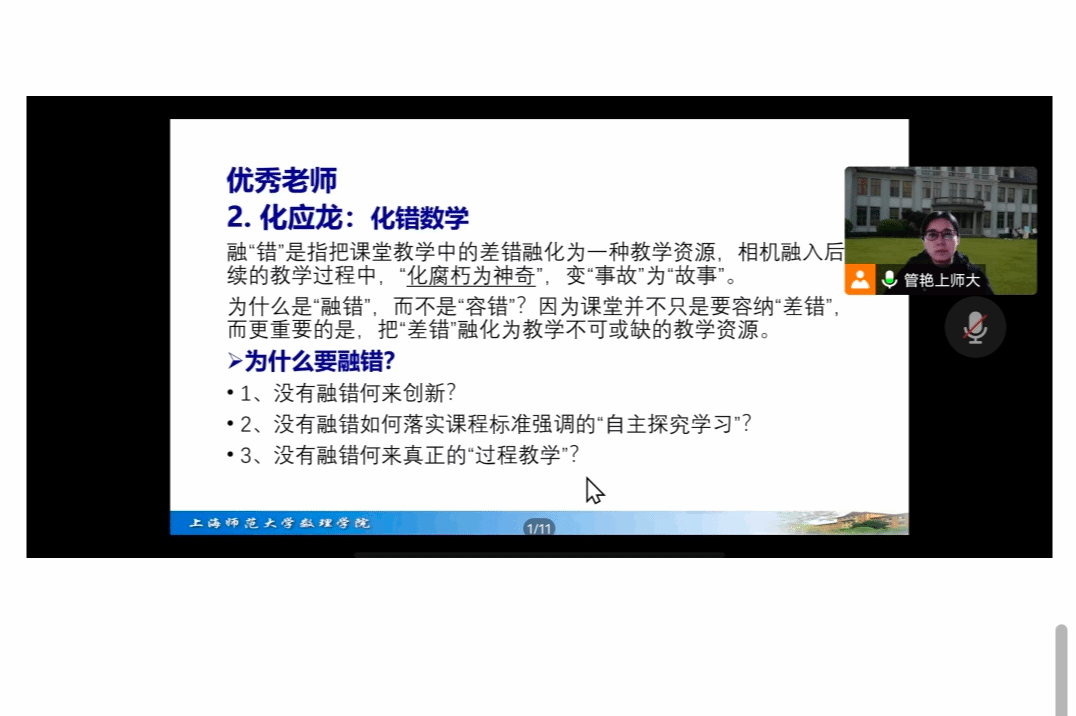 优秀老师
2. 化应龙：化错数学
融“错”是指把课堂教学中的差错融化为一种教学资源，相机融入后续的教学过程中，“化腐朽为神奇”，变“事故”为“故事”。
为什么是“融错”，而不是“容错”？因为课堂并不只是要容纳“差错”，而更重要的是，把“差错”融化为教学不可或缺的教学资源。
➢为什么要融错?
• 1、没有融错何来创新?
• 2、没有融错如何落实课程标准强调的“自主探究学习”?
• 3、没有融错何来真正的“过程教学”?
上海师范大学数理学院
1/11
管艳上师大